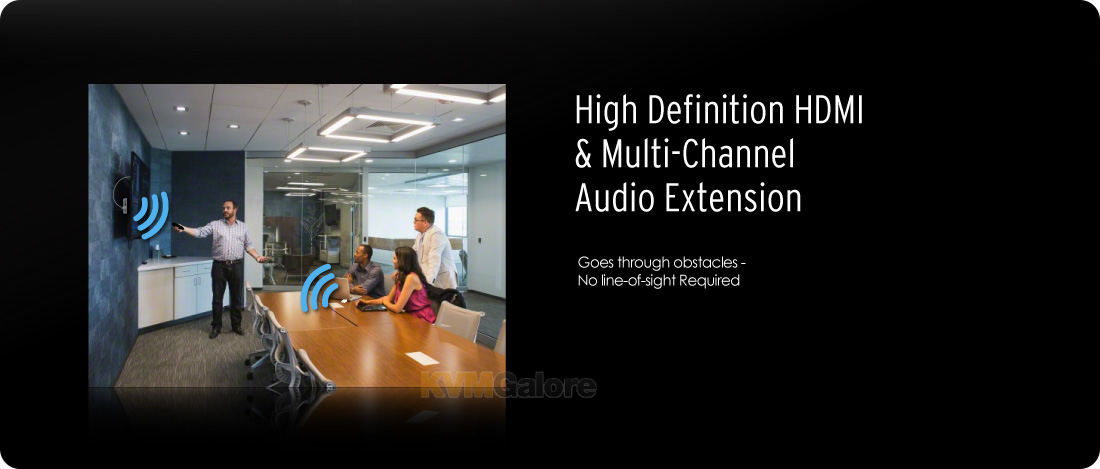 High Definition HDMI & Multi-Channel Audio Extension

Goes through obstacles - No line-of-sight Required

KVMGalore